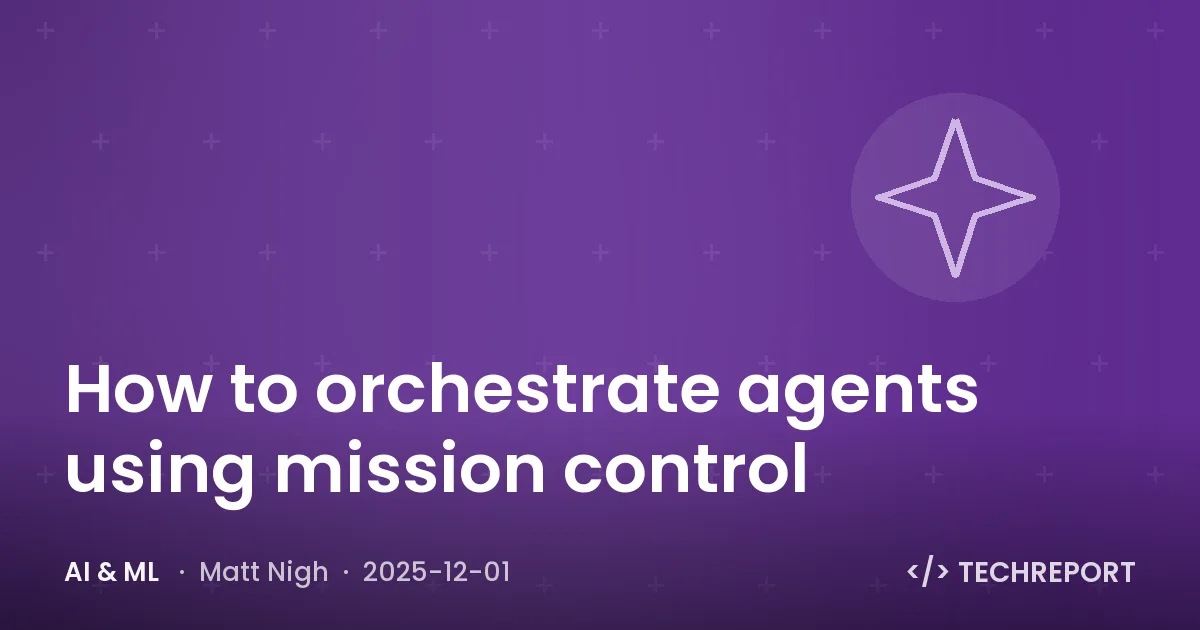 How to orchestrate agents using mission control

AI & ML · Matt Nigh · 2025-12-01

</> TECHREPORT